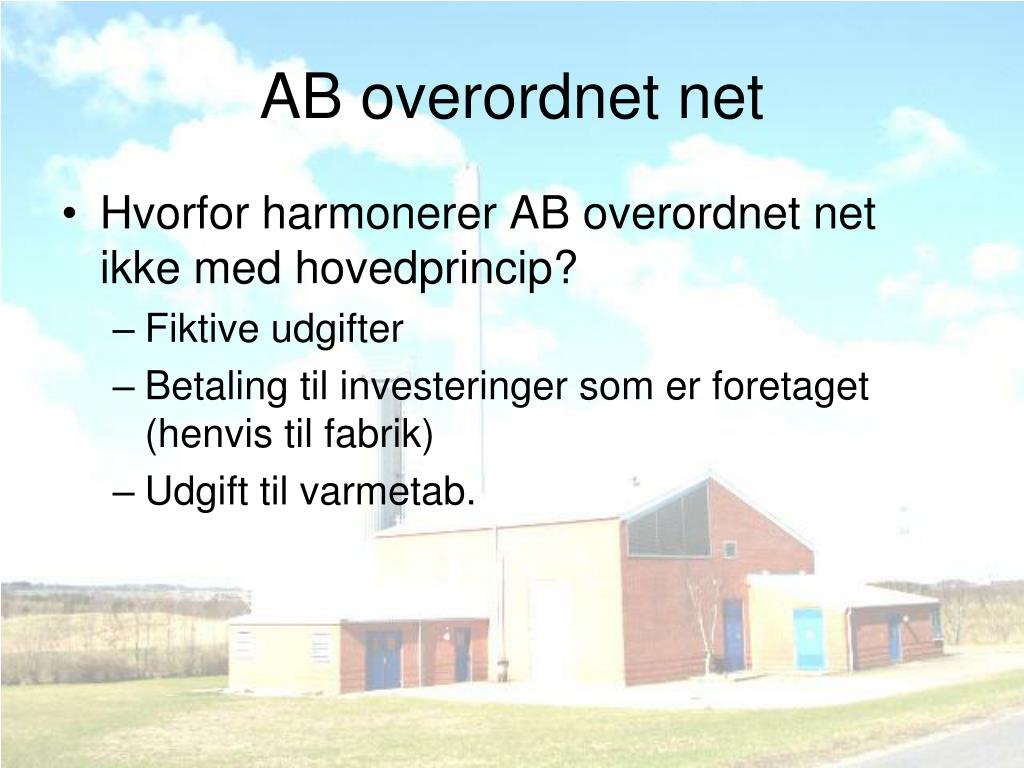 AB overordnet net

• Hvorfor harmonerer AB overordnet net ikke med hovedprincip?
– Fiktive udgifter
– Betaling til investeringer som er foretaget (henvis til fabrik)
– Udgift til varmetab.